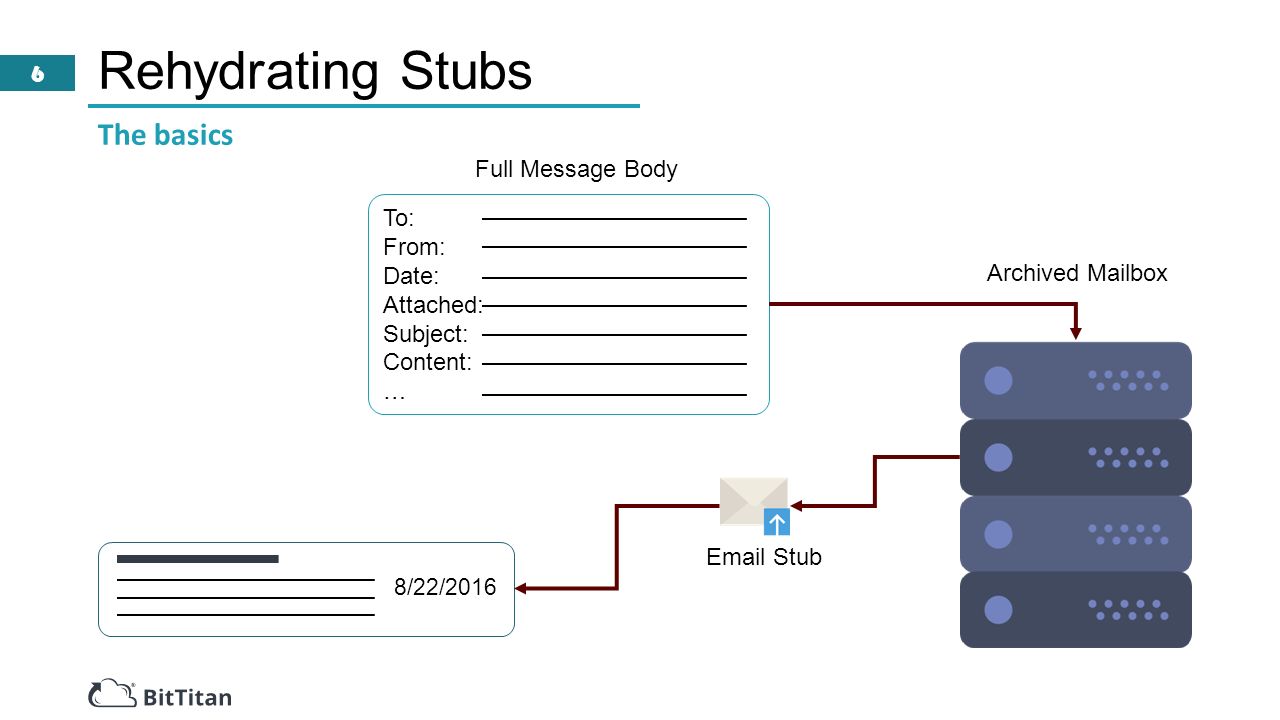 6

Rehydrating Stubs

The basics

Full Message Body

To:
From:
Date:
Attached:
Subject:
Content:
…

Archived Mailbox

Email Stub

8/22/2016

BitTitan